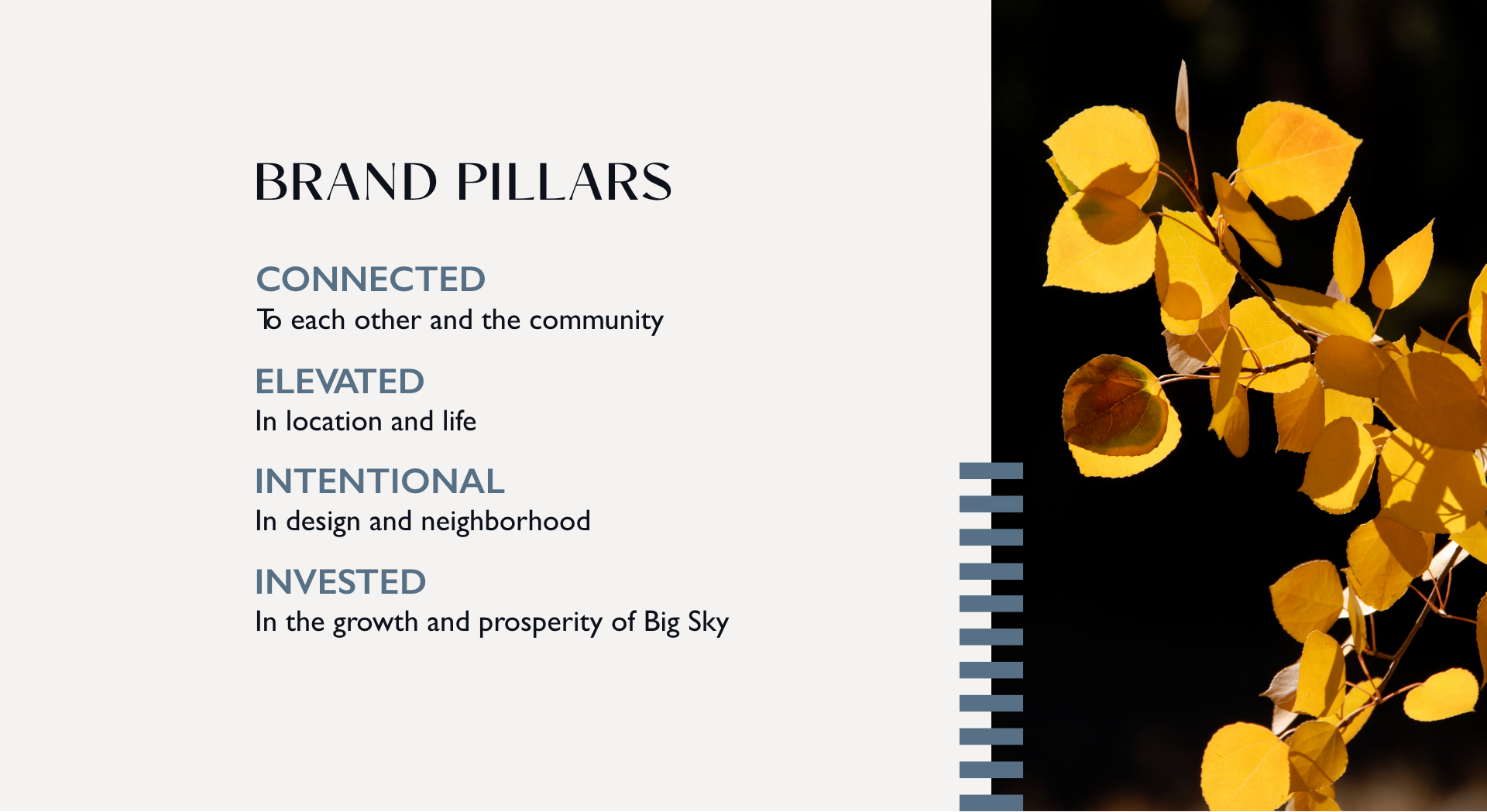 BRAND PILLARS

CONNECTED
To each other and the community

ELEVATED
In location and life

INTENTIONAL
In design and neighborhood

INVESTED
In the growth and prosperity of Big Sky